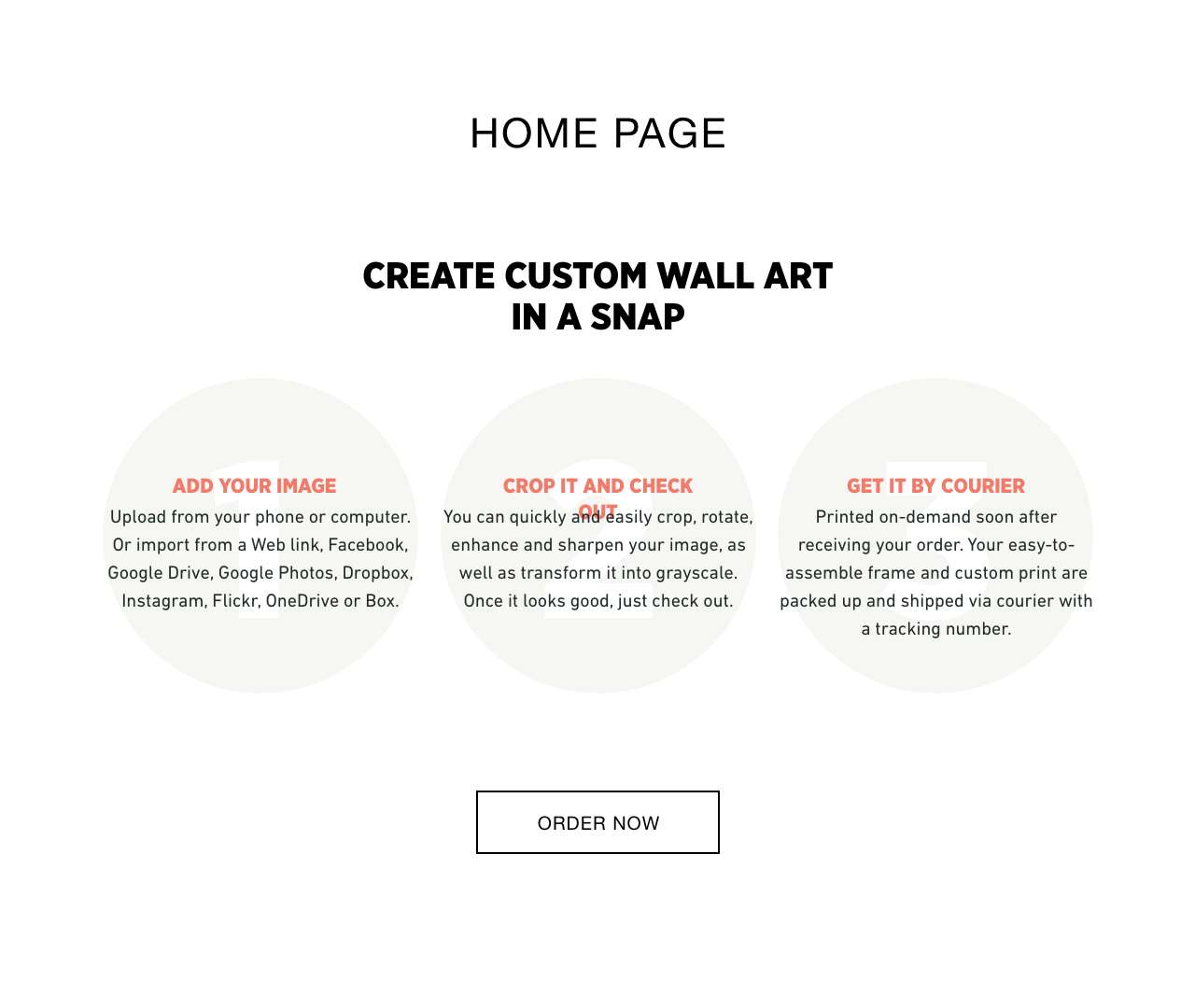 HOME PAGE

CREATE CUSTOM WALL ART IN A SNAP

1

ADD YOUR IMAGE

Upload from your phone or computer. Or import from a Web link, Facebook, Google Drive, Google Photos, Dropbox, Instagram, Flickr, OneDrive or Box.

2

CROP IT AND CHECK OUT

You can quickly and easily crop, rotate, enhance and sharpen your image, as well as transform it into grayscale. Once it looks good, just check out.

3

GET IT BY COURIER

Printed on-demand soon after receiving your order. Your easy-to-assemble frame and custom print are packed up and shipped via courier with a tracking number.

ORDER NOW